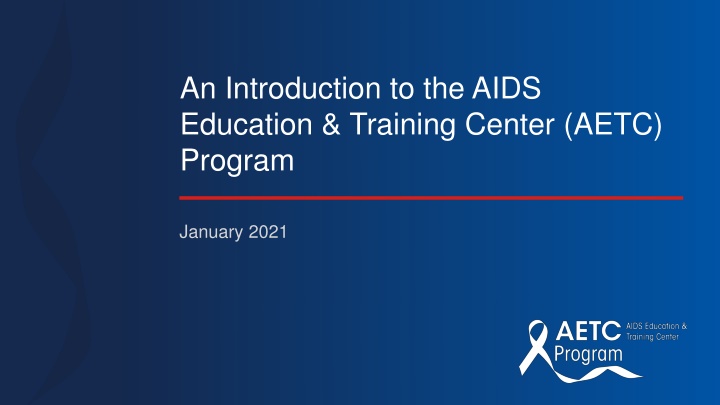 An Introduction to the AIDS Education & Training Center (AETC) Program

January 2021

AETC AIDS Education & Training Center
Program